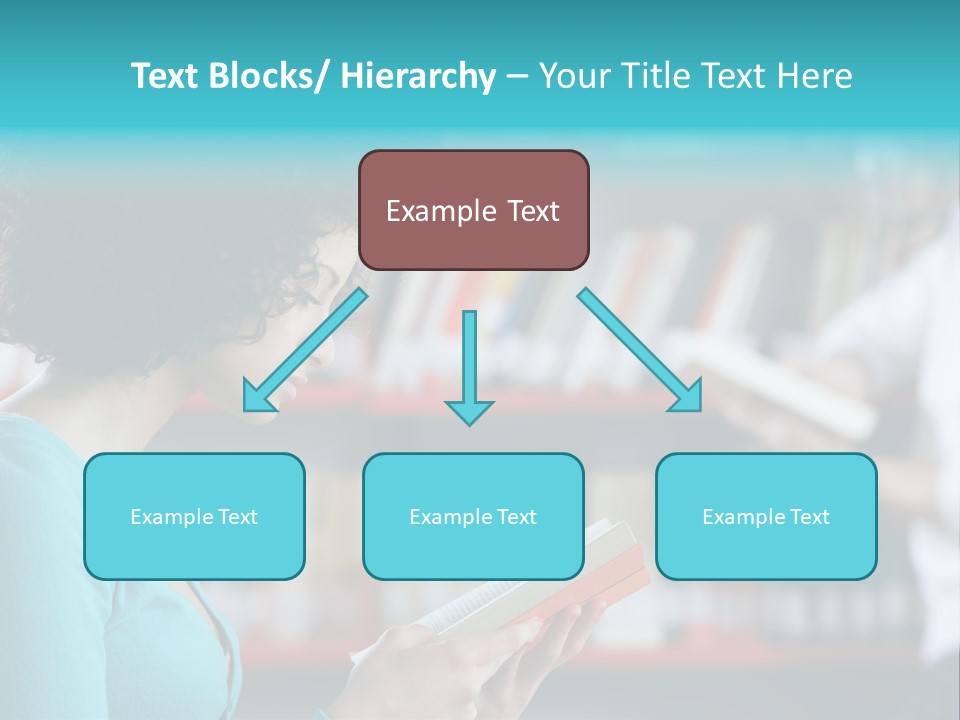 Text Blocks/ Hierarchy – Your Title Text Here

Example Text

Example Text

Example Text

Example Text